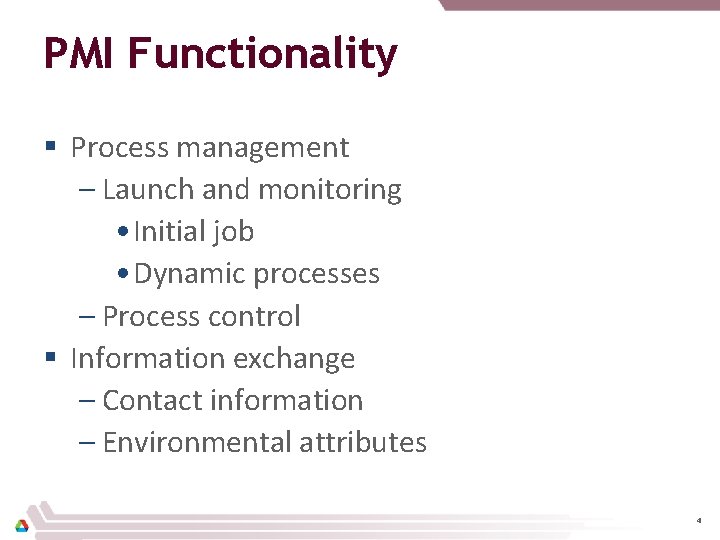 PMI Functionality

▪ Process management
– Launch and monitoring
• Initial job
• Dynamic processes
– Process control
▪ Information exchange
– Contact information
– Environmental attributes

4